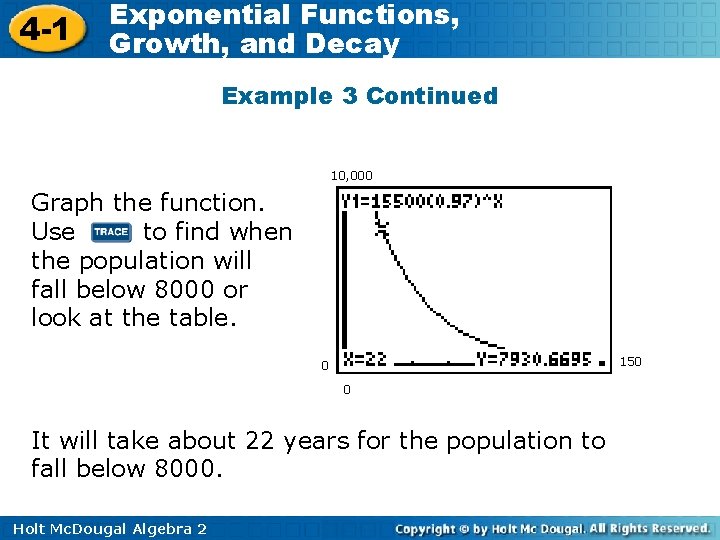 4-1 Exponential Functions, Growth, and Decay

Example 3 Continued

Graph the function. Use TRACE to find when the population will fall below 8000 or look at the table.

10,000

Y1=15500(0.97)^X

X=22 Y=7930.6695

0

150

0

It will take about 22 years for the population to fall below 8000.

Holt McDougal Algebra 2

Copyright © by Holt Mc Dougal. All Rights Reserved.